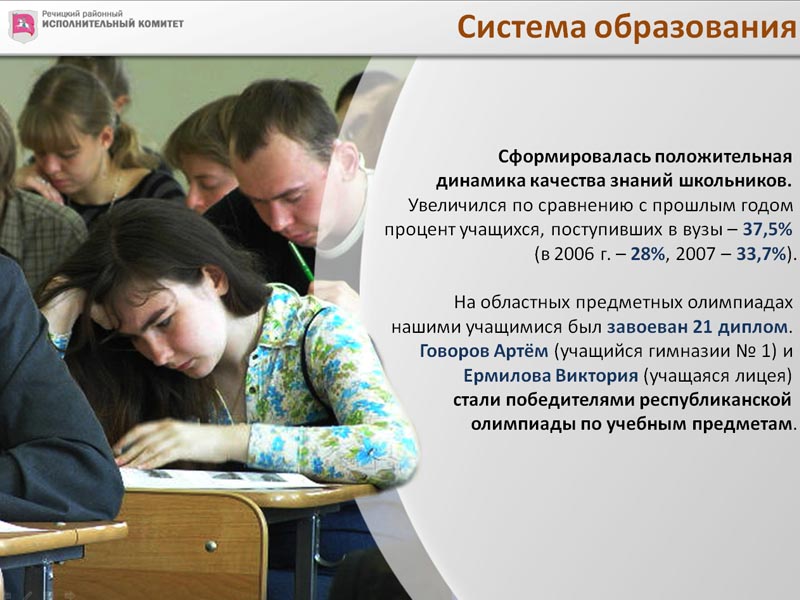 Речицкий районный
ИСПОЛНИТЕЛЬНЫЙ КОМИТЕТ

Система образования

Сформировалась положительная динамика качества знаний школьников. Увеличился по сравнению с прошлым годом процент учащихся, поступивших в вузы – 37,5% (в 2006 г. – 28%, 2007 – 33,7%).

На областных предметных олимпиадах нашими учащимися был завоеван 21 диплом. Говоров Артём (учащийся гимназии № 1) и Ермилова Виктория (учащаяся лицея) стали победителями республиканской олимпиады по учебным предметам.